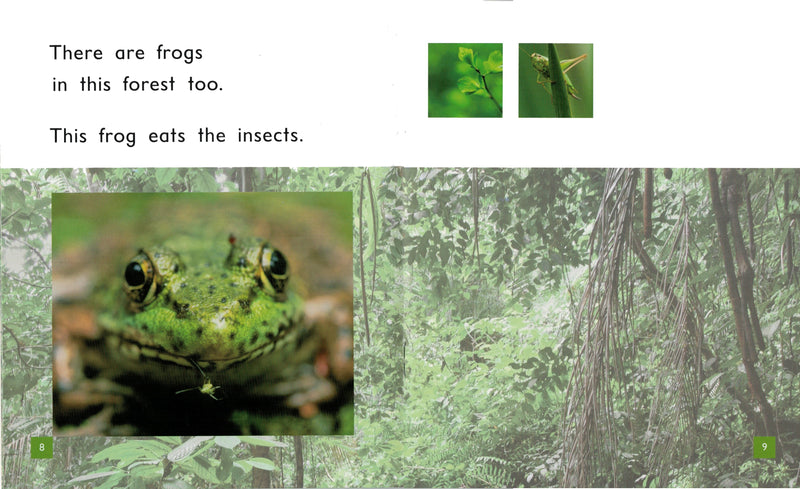 There are frogs in this forest too.

This frog eats the insects.

8

9